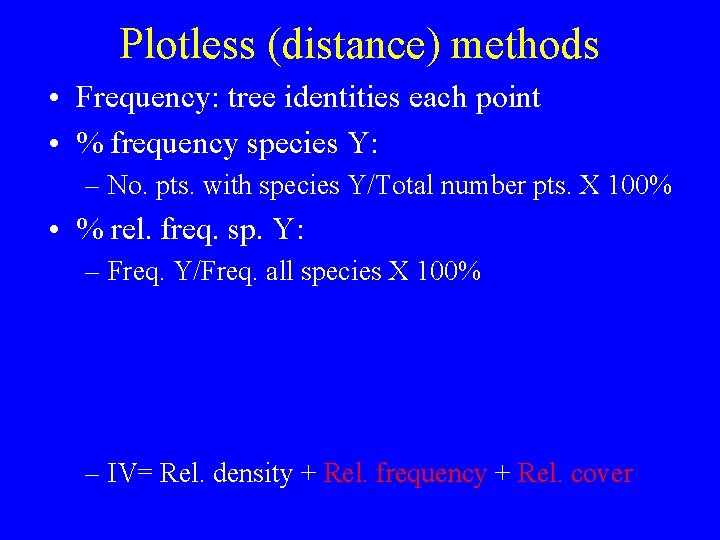 Plotless (distance) methods

• Frequency: tree identities each point

• % frequency species Y:

– No. pts. with species Y/Total number pts. X 100%

• % rel. freq. sp. Y:

– Freq. Y/Freq. all species X 100%

– IV= Rel. density + Rel. frequency + Rel. cover